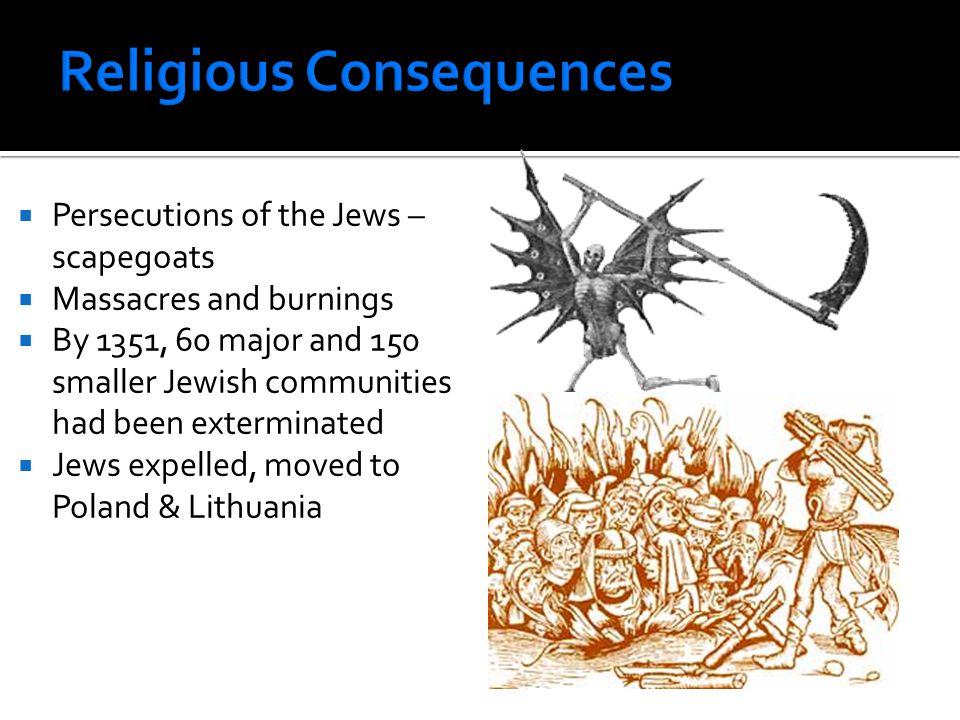 Religious Consequences

- Persecutions of the Jews – scapegoats
- Massacres and burnings
- By 1351, 60 major and 150 smaller Jewish communities had been exterminated
- Jews expelled, moved to Poland & Lithuania